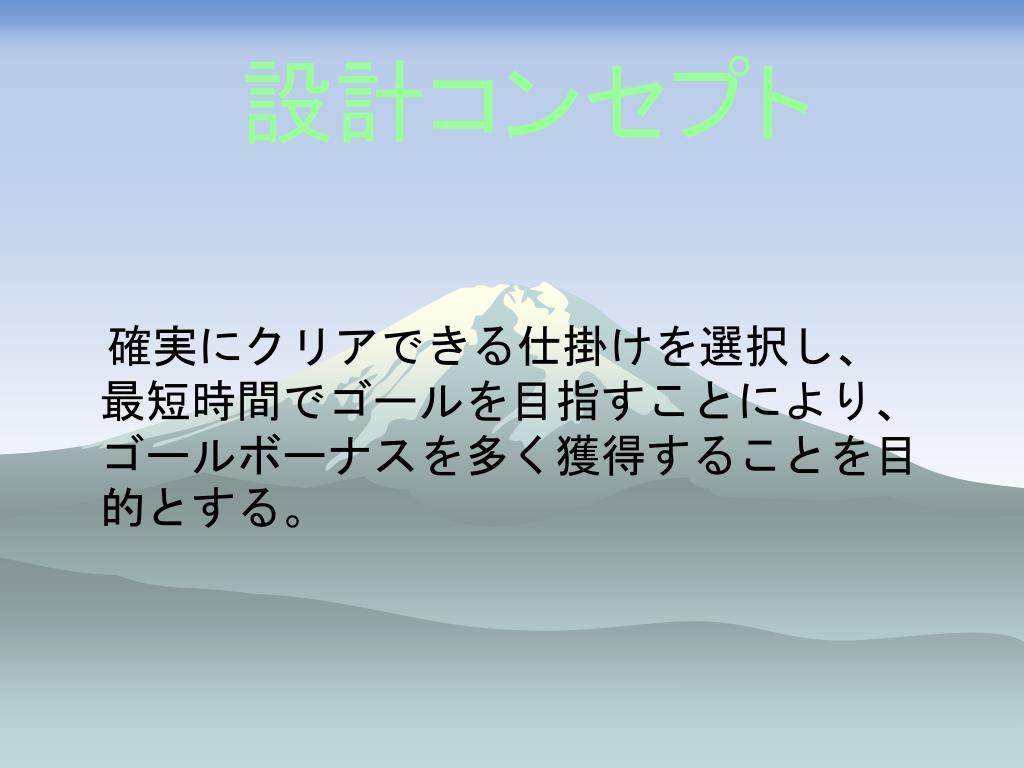 設計コンセプト

確実にクリアできる仕掛けを選択し、最短時間でゴールを目指すことにより、ゴールボーナスを多く獲得することを目的とする。